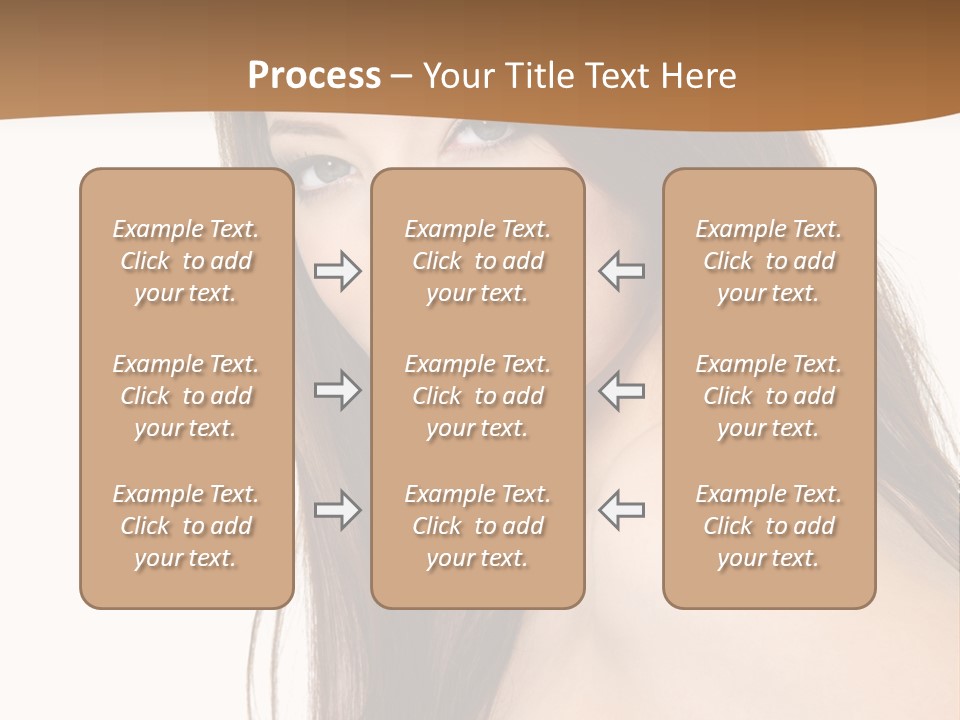 Process – Your Title Text Here

Example Text. Click to add your text.

Example Text. Click to add your text.

Example Text. Click to add your text.

Example Text. Click to add your text.

Example Text. Click to add your text.

Example Text. Click to add your text.

Example Text. Click to add your text.

Example Text. Click to add your text.

Example Text. Click to add your text.